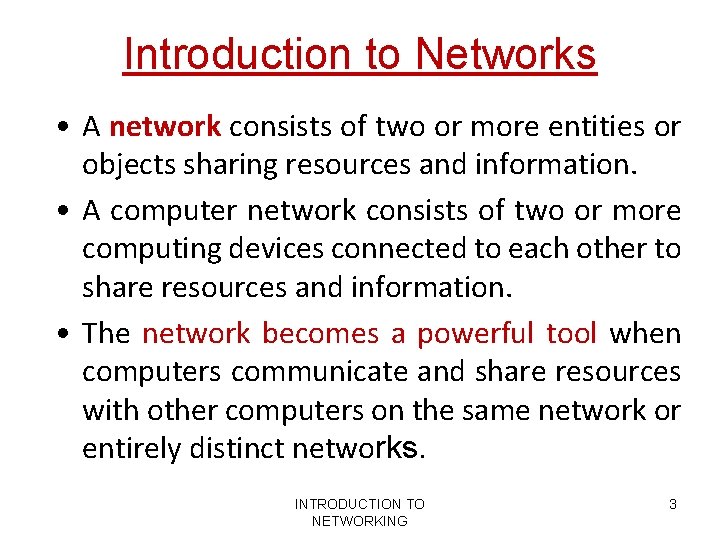 Introduction to Networks

• A network consists of two or more entities or objects sharing resources and information.

• A computer network consists of two or more computing devices connected to each other to share resources and information.

• The network becomes a powerful tool when computers communicate and share resources with other computers on the same network or entirely distinct networks.

INTRODUCTION TO NETWORKING

3